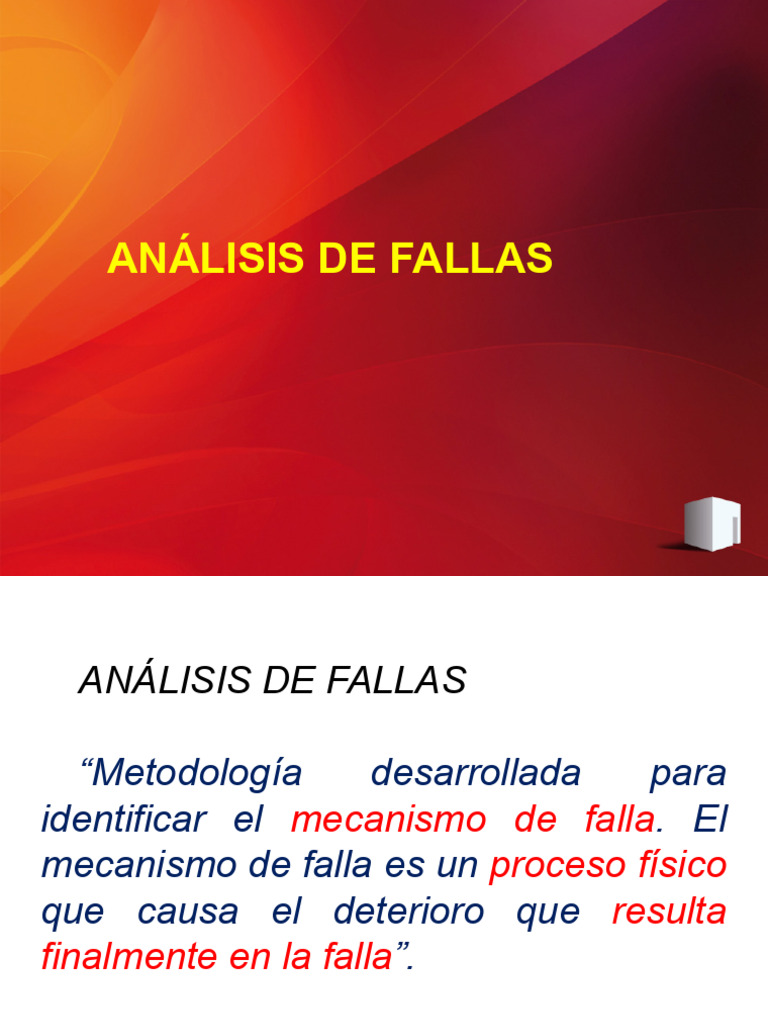 ANÁLISIS DE FALLAS

ANÁLISIS DE FALLAS

“Metodología desarrollada para identificar el mecanismo de falla. El mecanismo de falla es un proceso físico que causa el deterioro que resulta finalmente en la falla”.